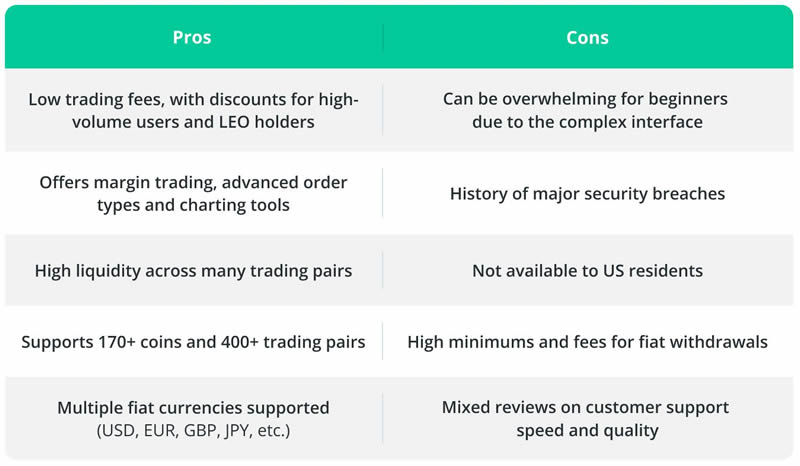 | Pros | Cons |
|---|---|
| Low trading fees, with discounts for high-volume users and LEO holders | Can be overwhelming for beginners due to the complex interface |
| Offers margin trading, advanced order types and charting tools | History of major security breaches |
| High liquidity across many trading pairs | Not available to US residents |
| Supports 170+ coins and 400+ trading pairs | High minimums and fees for fiat withdrawals |
| Multiple fiat currencies supported (USD, EUR, GBP, JPY, etc.) | Mixed reviews on customer support speed and quality |